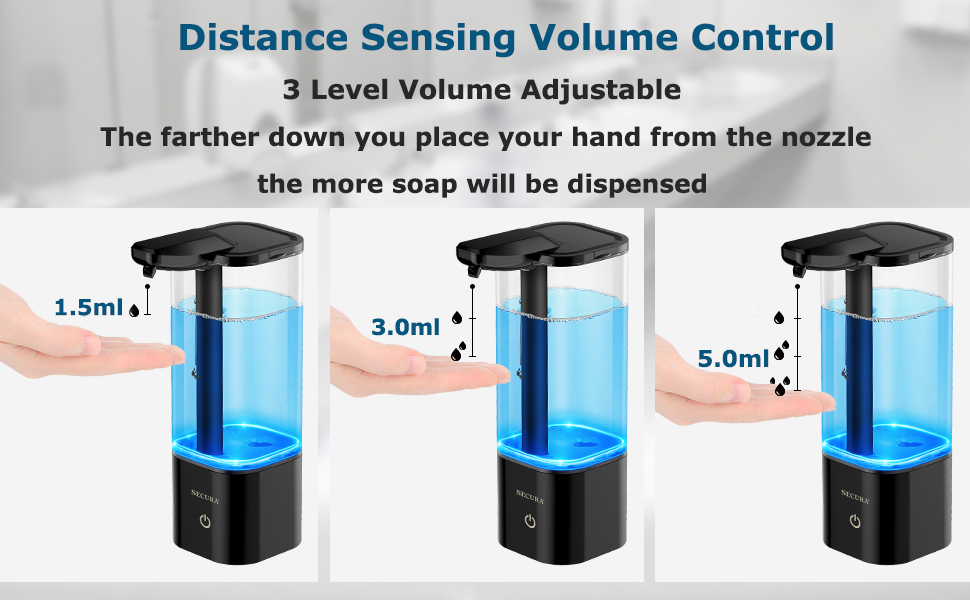 Distance Sensing Volume Control

3 Level Volume Adjustable

The farther down you place your hand from the nozzle the more soap will be dispensed

1.5ml

SECURA

3.0ml

SECURA

5.0ml

SECURA